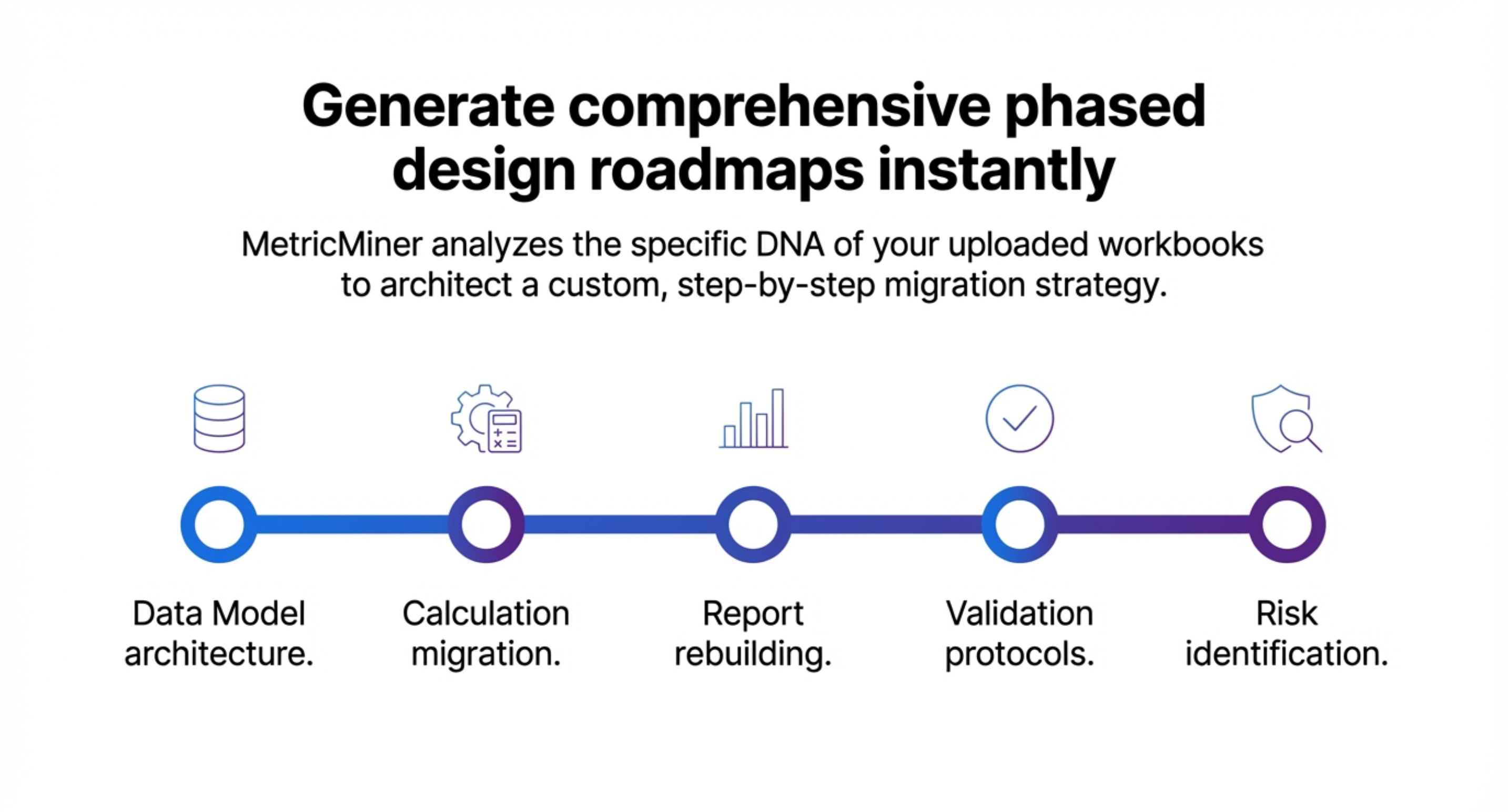 Generate comprehensive phased design roadmaps instantly

MetricMiner analyzes the specific DNA of your uploaded workbooks to architect a custom, step-by-step migration strategy.

Data Model architecture.

Calculation migration.

Report rebuilding.

Validation protocols.

Risk identification.